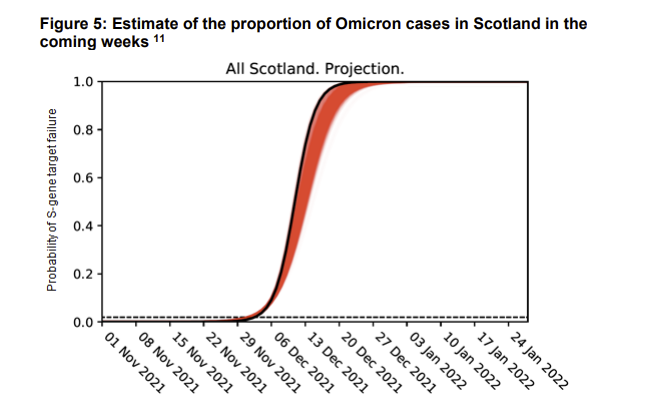 Figure 5: Estimate of the proportion of Omicron cases in Scotland in the coming weeks $^{11}$

All Scotland. Projection.

Probability of S-gene target failure

1.0
0.8
0.6
0.4
0.2
0.0

01 Nov 2021
08 Nov 2021
15 Nov 2021
22 Nov 2021
29 Nov 2021
06 Dec 2021
13 Dec 2021
20 Dec 2021
27 Dec 2021
03 Jan 2022
10 Jan 2022
17 Jan 2022
24 Jan 2022